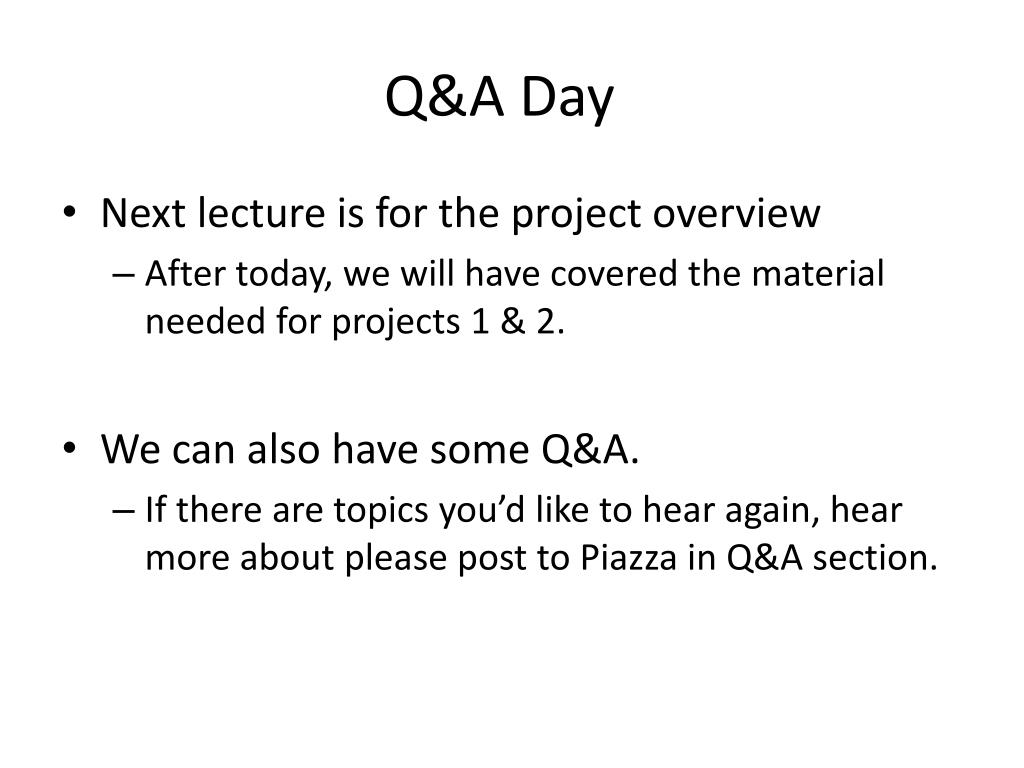 Q&A Day

• Next lecture is for the project overview
– After today, we will have covered the material needed for projects 1 & 2.

• We can also have some Q&A.
– If there are topics you'd like to hear again, hear more about please post to Piazza in Q&A section.